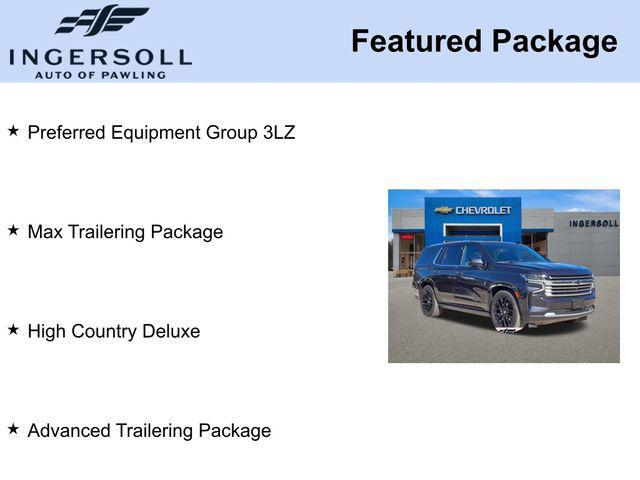 INGERSOLL
AUTO OF PAWLING

Featured Package

★ Preferred Equipment Group 3LZ

★ Max Trailering Package

★ High Country Deluxe

★ Advanced Trailering Package

CHEVROLET
INGERSOLL